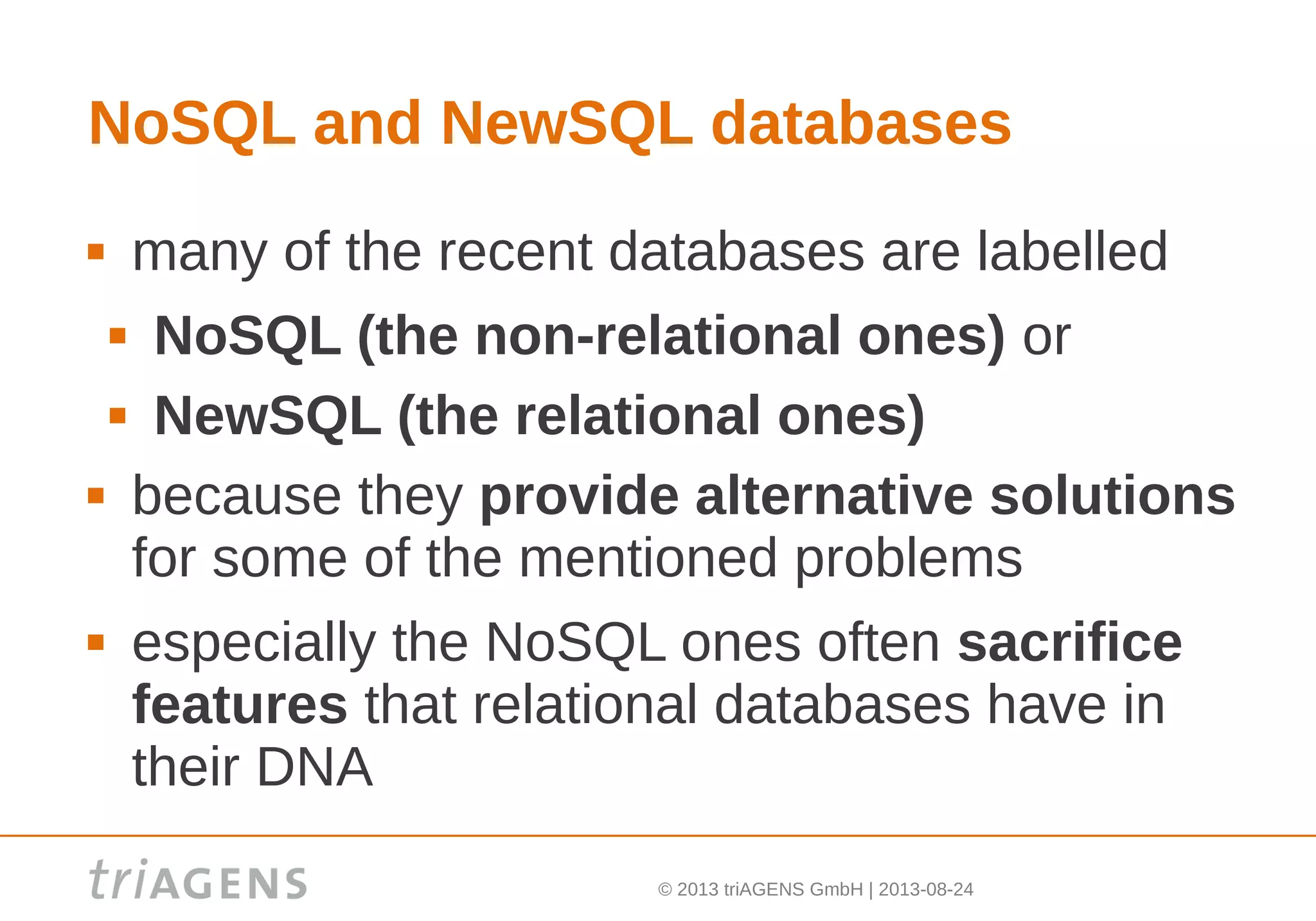 NoSQL and NewSQL databases

▪ many of the recent databases are labelled

▪ NoSQL (the non-relational ones) or

▪ NewSQL (the relational ones)

▪ because they provide alternative solutions for some of the mentioned problems

▪ especially the NoSQL ones often sacrifice features that relational databases have in their DNA

triAGENS

© 2013 triAGENS GmbH | 2013-08-24